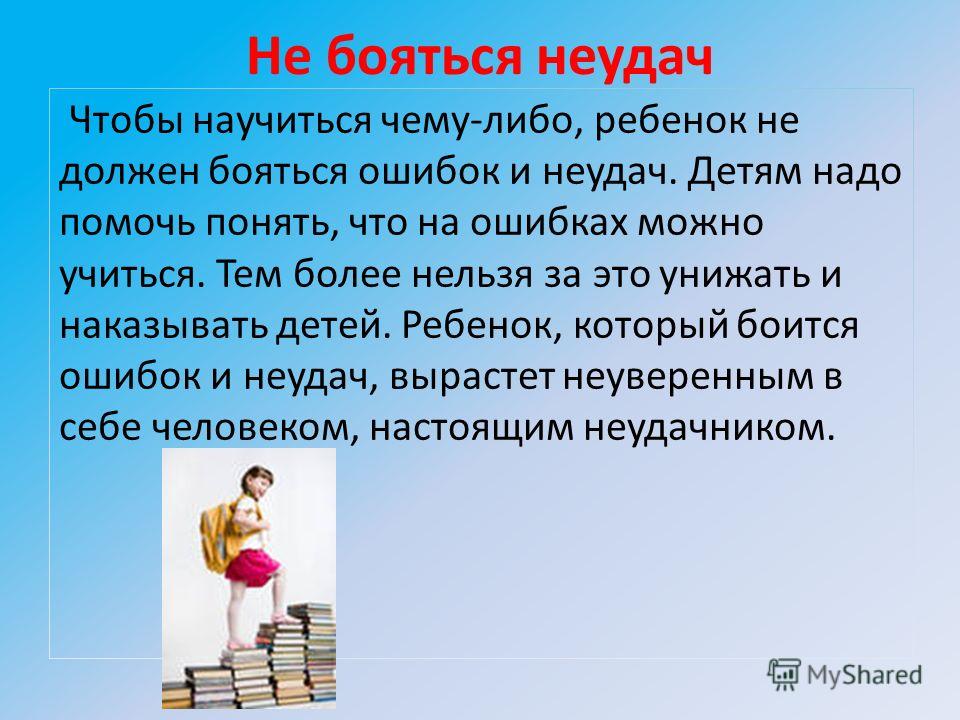 Не бояться неудач

Чтобы научиться чему-либо, ребенок не должен бояться ошибок и неудач. Детям надо помочь понять, что на ошибках можно учиться. Тем более нельзя за это унижать и наказывать детей. Ребенок, который боится ошибок и неудач, вырастет неуверенным в себе человеком, настоящим неудачником.

MyShared